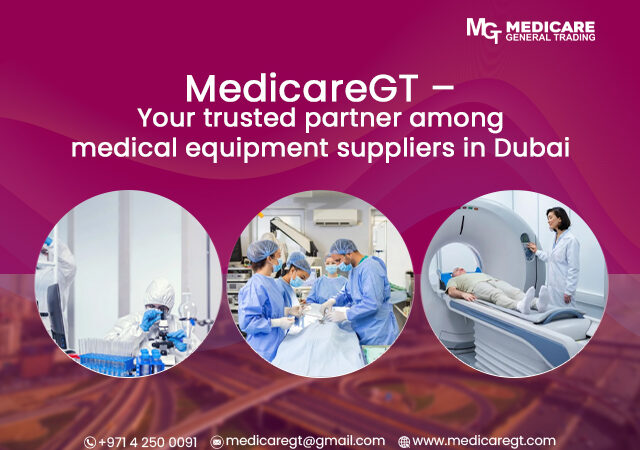 MGT MEDICARE GENERAL TRADING

MedicareGT –
Your trusted partner among medical equipment suppliers in Dubai

+971 4 250 0091 medicaregt@gmail.com www.medicaregt.com